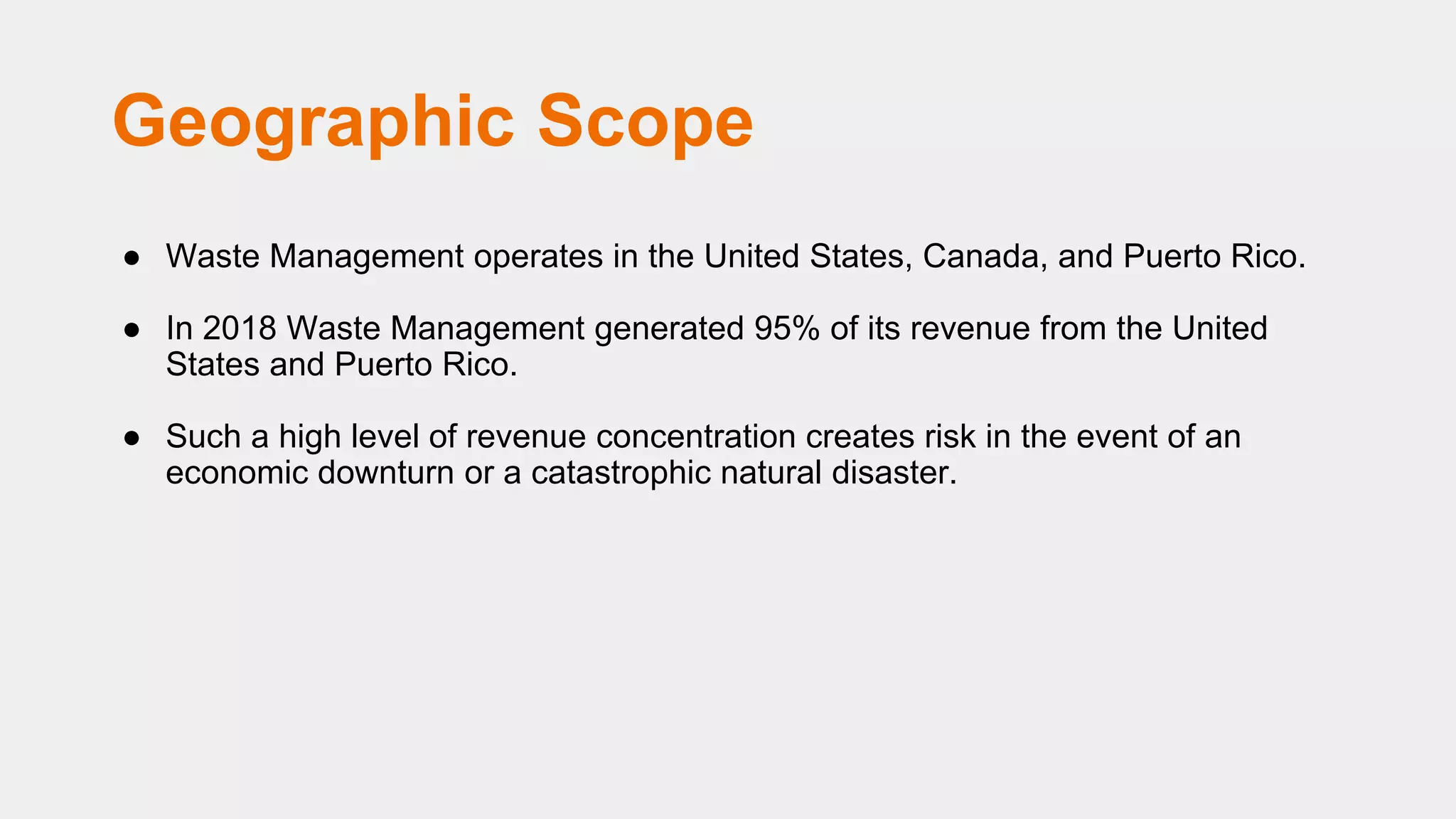 Geographic Scope

● Waste Management operates in the United States, Canada, and Puerto Rico.

● In 2018 Waste Management generated 95% of its revenue from the United States and Puerto Rico.

● Such a high level of revenue concentration creates risk in the event of an economic downturn or a catastrophic natural disaster.